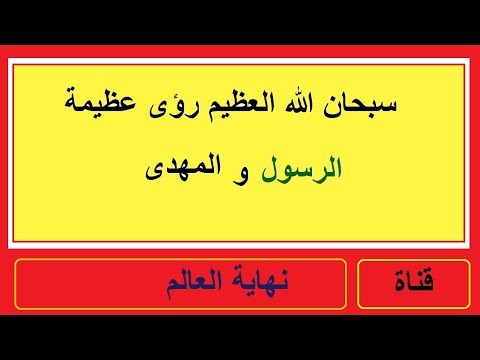 سبحان الله العظيم رؤى عظيمة

الرسول و المهدى

قناة

نهاية العالم